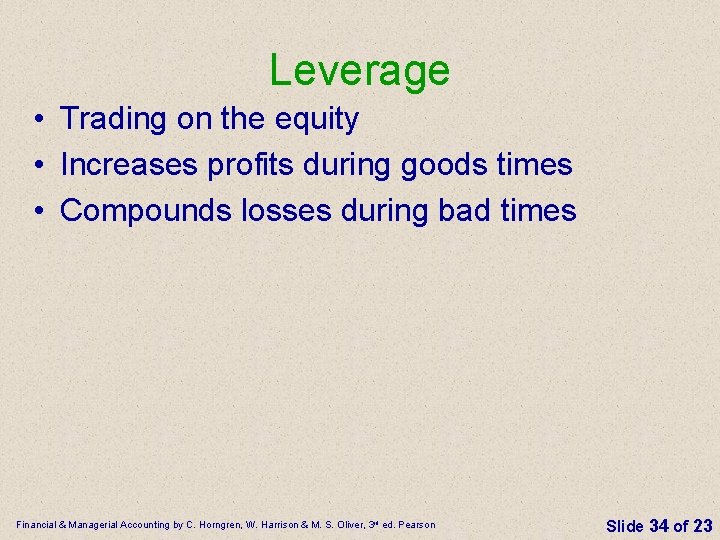 Leverage

• Trading on the equity
• Increases profits during goods times
• Compounds losses during bad times

Financial & Managerial Accounting by C. Horngren, W. Harrison & M. S. Oliver, 3rd ed. Pearson

Slide 34 of 23